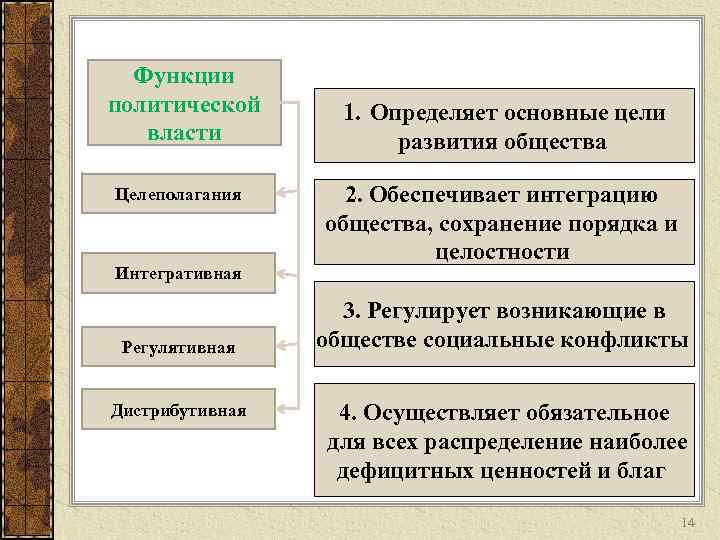 Функции политической власти

Целеполагания

Интегративная

Регулятивная

Дистрибутивная

1. Определяет основные цели развития общества

2. Обеспечивает интеграцию общества, сохранение порядка и целостности

3. Регулирует возникающие в обществе социальные конфликты

4. Осуществляет обязательное для всех распределение наиболее дефицитных ценностей и благ

14